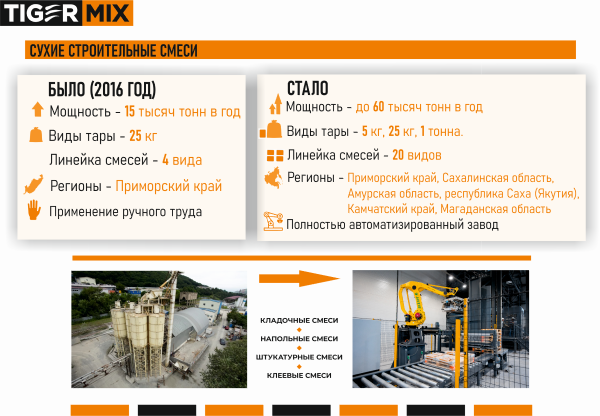 TIGER MIX

СУХИЕ СТРОИТЕЛЬНЫЕ СМЕСИ

БЫЛО (2016 ГОД)

Мощность - 15 тысяч тонн в год

Виды тары - 25 кг

Линейка смесей - 4 вида

Регионы - Приморский край

Применение ручного труда

СТАЛО

Мощность - до 60 тысяч тонн в год

Виды тары - 5 кг, 25 кг, 1 тонна.

Линейка смесей - 20 видов

Регионы - Приморский край, Сахалинская область, Амурская область, республика Саха (Якутия), Камчатский край, Магаданская область

Полностью автоматизированный завод

КЛАДОЧНЫЕ СМЕСИ
НАПОЛЬНЫЕ СМЕСИ
ШТУКАТУРНЫЕ СМЕСИ
КЛЕЕВЫЕ СМЕСИ